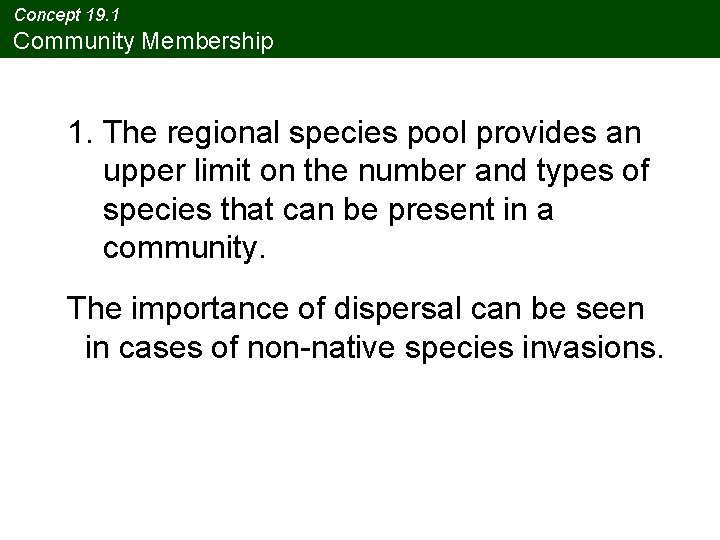 Concept 19.1
Community Membership

1. The regional species pool provides an upper limit on the number and types of species that can be present in a community.

The importance of dispersal can be seen in cases of non-native species invasions.